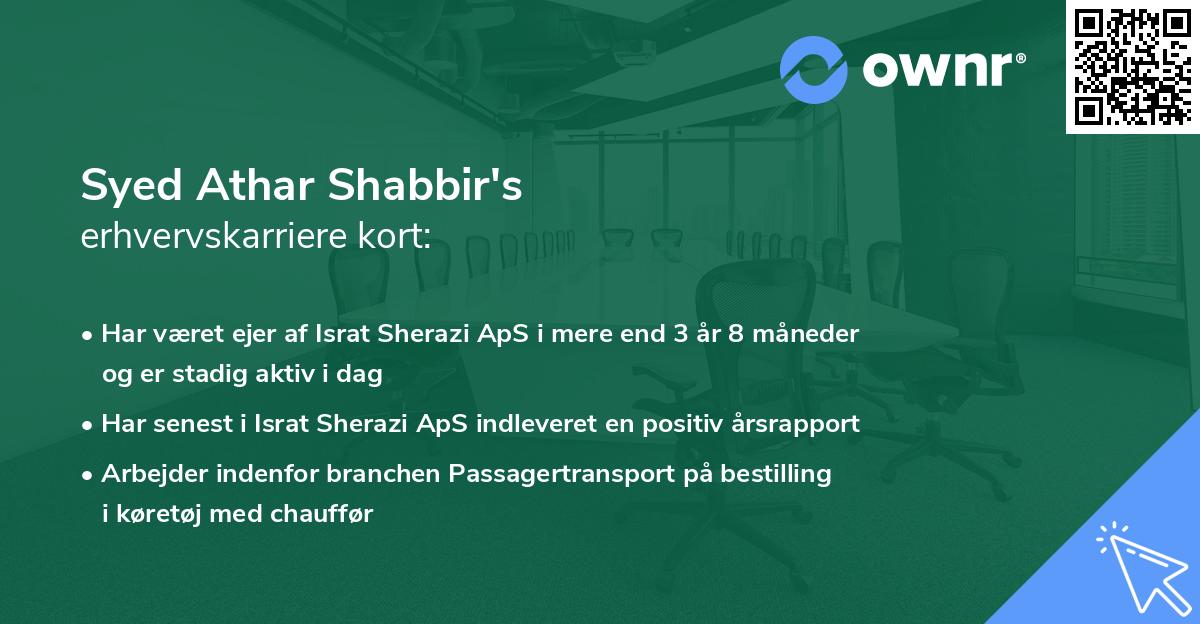 ownr®

Syed Athar Shabbir's
erhvervskarriere kort:

• Har været ejer af Israt Sherazi ApS i mere end 3 år 8 måneder og er stadig aktiv i dag

• Har senest i Israt Sherazi ApS indleveret en positiv årsrapport

• Arbejder indenfor branchen Passagertransport på bestilling i køretøj med chauffør